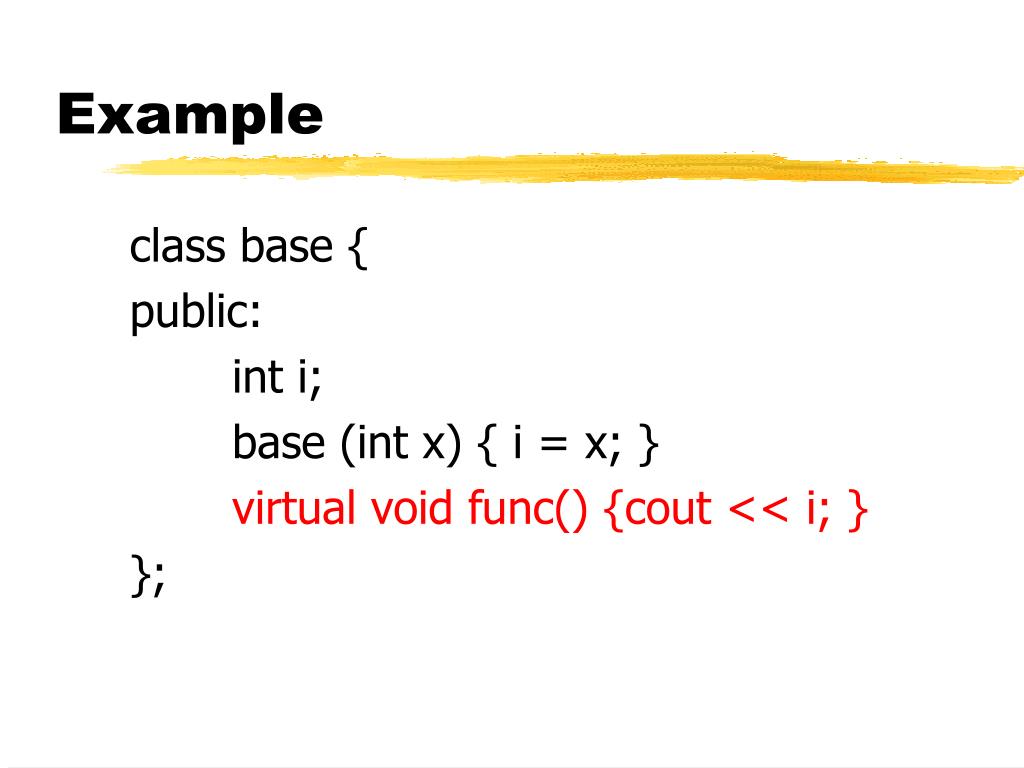 Example

class base {
public:
int i;
base (int x) { i = x; }
virtual void func() {cout << i; }
};